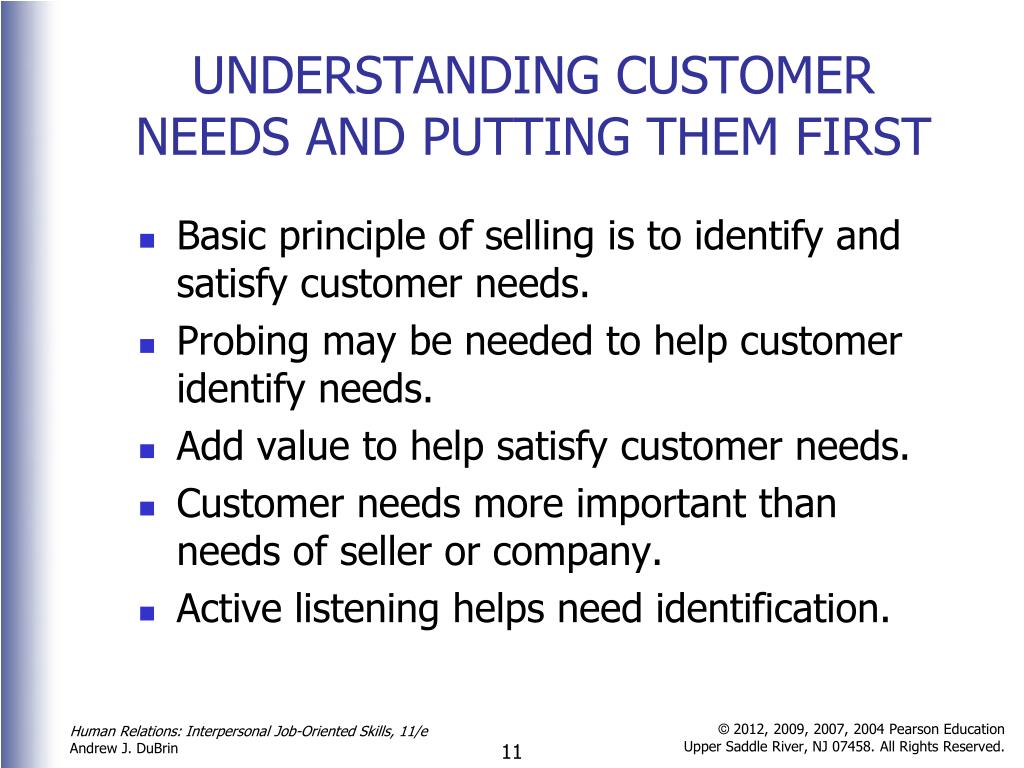 UNDERSTANDING CUSTOMER NEEDS AND PUTTING THEM FIRST

- Basic principle of selling is to identify and satisfy customer needs.
- Probing may be needed to help customer identify needs.
- Add value to help satisfy customer needs.
- Customer needs more important than needs of seller or company.
- Active listening helps need identification.

Human Relations: Interpersonal Job-Oriented Skills, 11/e
Andrew J. DuBrin

11

© 2012, 2009, 2007, 2004 Pearson Education
Upper Saddle River, NJ 07458. All Rights Reserved.